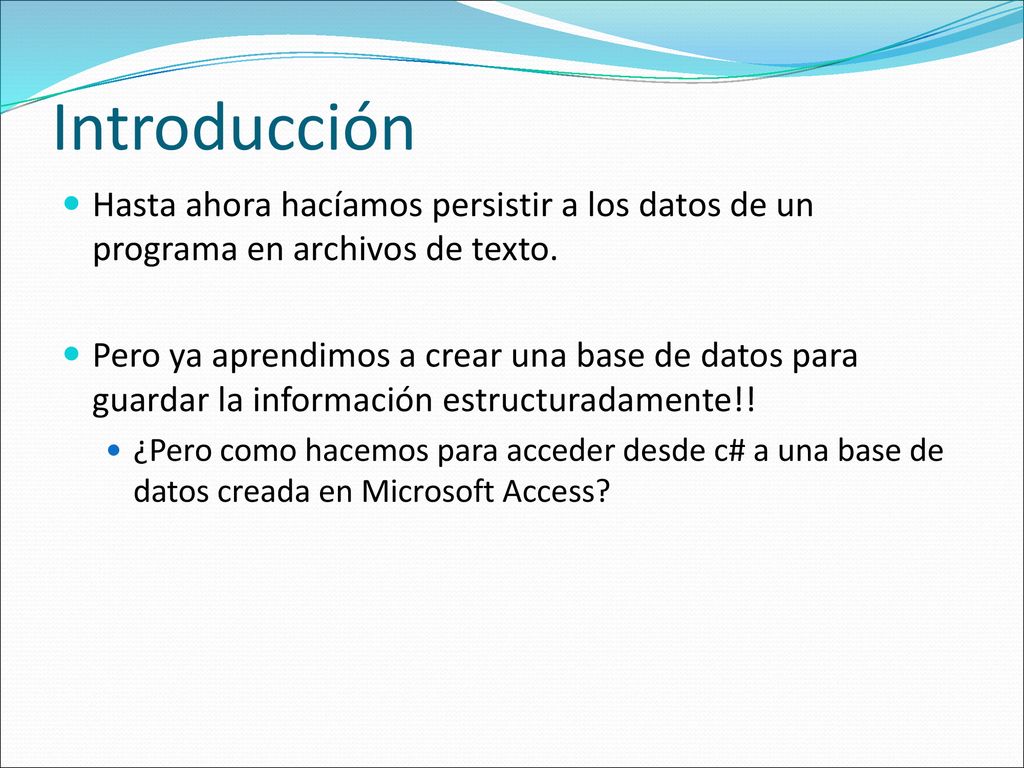 Introducción

Hasta ahora hacíamos persistir a los datos de un programa en archivos de texto.

Pero ya aprendimos a crear una base de datos para guardar la información estructuradamente!!

¿Pero como hacemos para acceder desde c# a una base de datos creada en Microsoft Access?